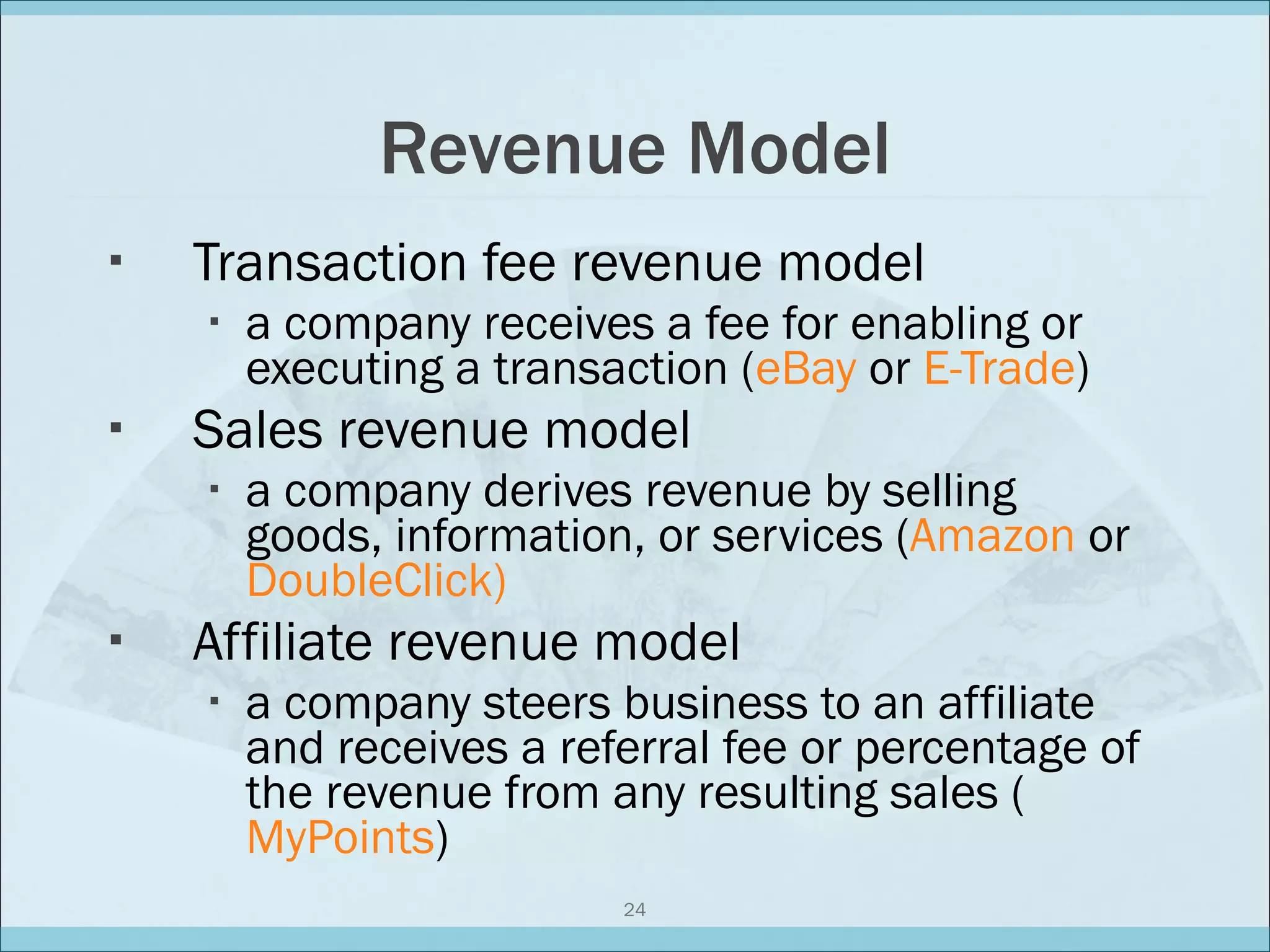 Revenue Model

▪ Transaction fee revenue model
  ▪ a company receives a fee for enabling or executing a transaction (eBay or E-Trade)
▪ Sales revenue model
  ▪ a company derives revenue by selling goods, information, or services (Amazon or DoubleClick)
▪ Affiliate revenue model
  ▪ a company steers business to an affiliate and receives a referral fee or percentage of the revenue from any resulting sales ( MyPoints)

24